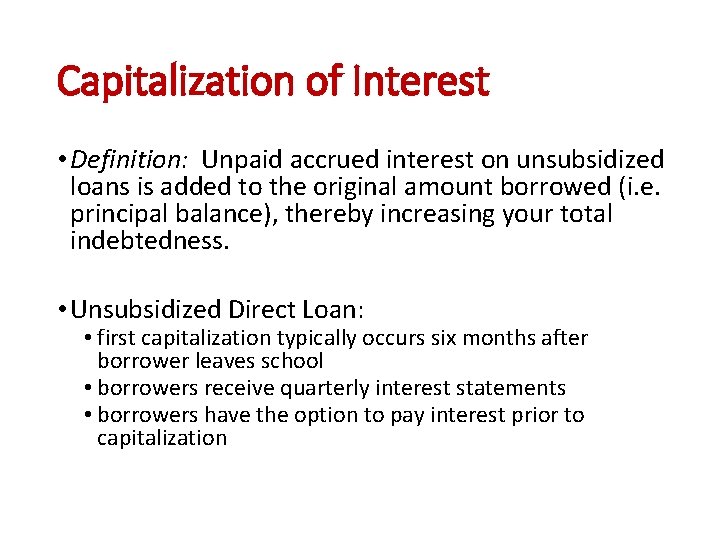 Capitalization of Interest

• Definition: Unpaid accrued interest on unsubsidized loans is added to the original amount borrowed (i.e. principal balance), thereby increasing your total indebtedness.

• Unsubsidized Direct Loan:
  • first capitalization typically occurs six months after borrower leaves school
  • borrowers receive quarterly interest statements
  • borrowers have the option to pay interest prior to capitalization